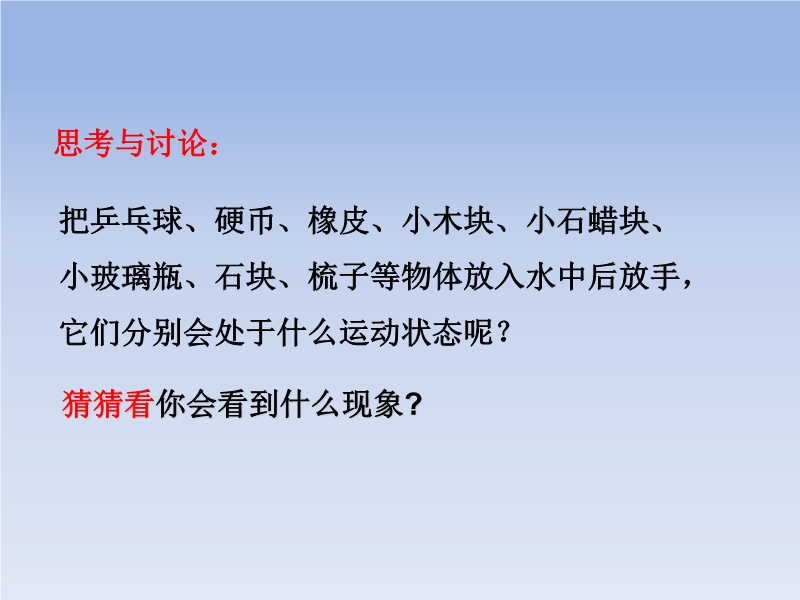 思考与讨论：

把乒乓球、硬币、橡皮、小木块、小石蜡块、小玻璃瓶、石块、梳子等物体放入水中后放手，它们分别会处于什么运动状态呢？

猜猜看你会看到什么现象?